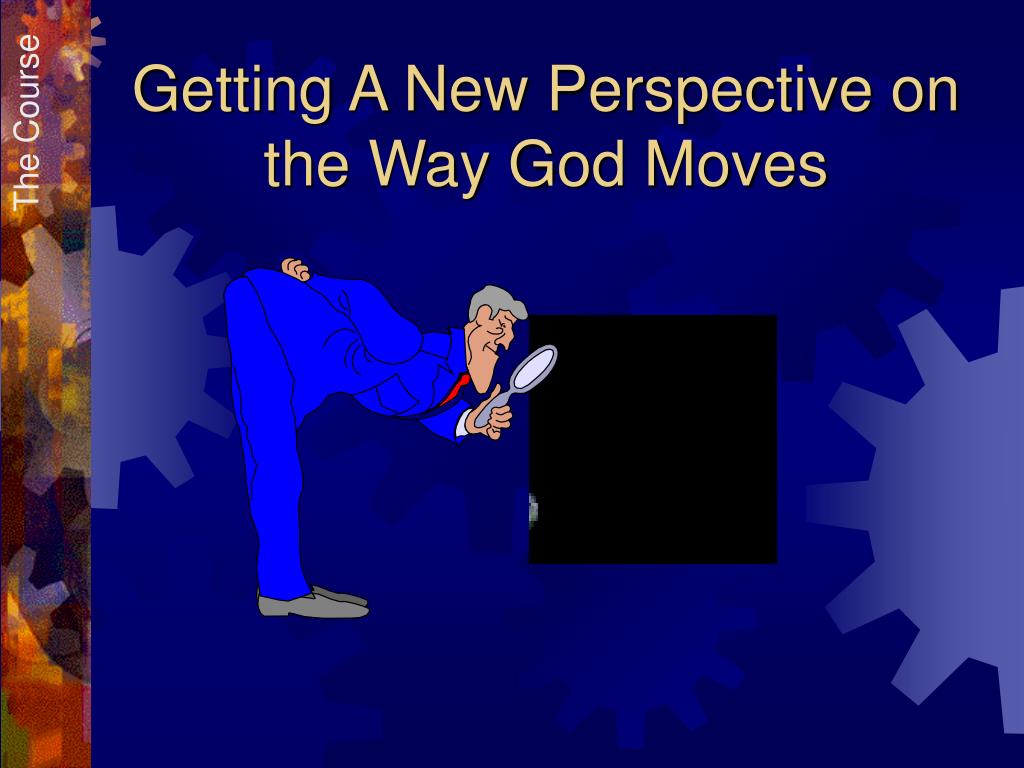 The Course

Getting A New Perspective on the Way God Moves